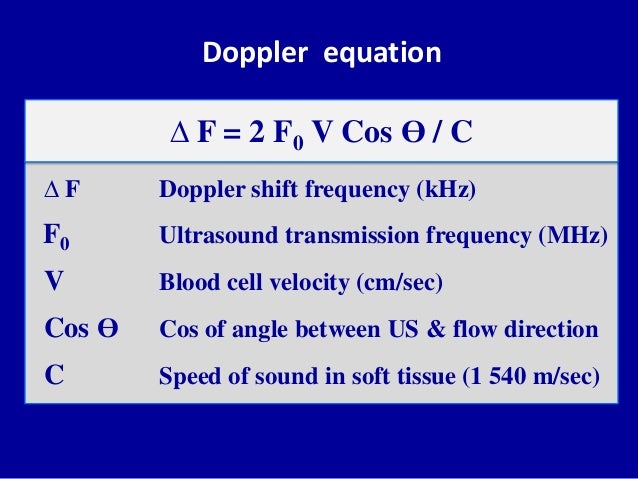 Doppler equation

$\Delta F = 2 F_0 V \cos \Theta / C$

| | |
|---|---|
| $\Delta F$ | Doppler shift frequency (kHz) |
| $F_0$ | Ultrasound transmission frequency (MHz) |
| V | Blood cell velocity (cm/sec) |
| Cos $\Theta$ | Cos of angle between US & flow direction |
| C | Speed of sound in soft tissue (1 540 m/sec) |